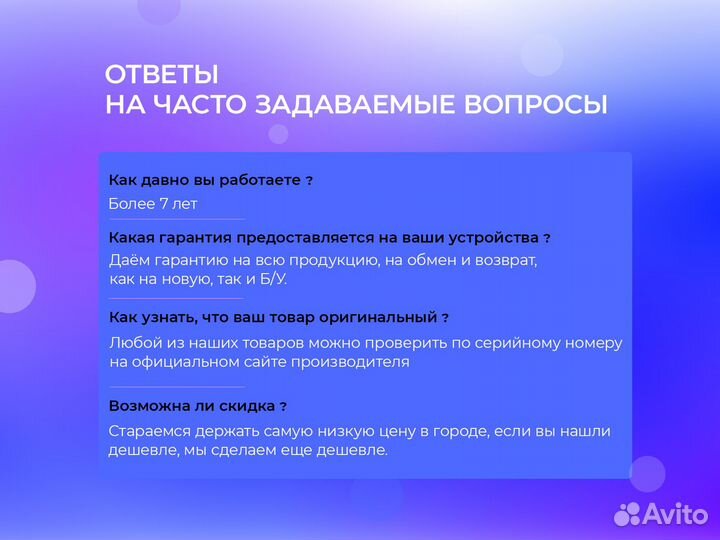 ОТВЕТЫ
НА ЧАСТО ЗАДАВАЕМЫЕ ВОПРОСЫ

Как давно вы работаете ?

Более 7 лет

Какая гарантия предоставляется на ваши устройства ?

Даём гарантию на всю продукцию, на обмен и возврат, как на новую, так и Б/У.

Как узнать, что ваш товар оригинальный ?

Любой из наших товаров можно проверить по серийному номеру на официальном сайте производителя

Возможна ли скидка ?

Стараемся держать самую низкую цену в городе, если вы нашли дешевле, мы сделаем еще дешевле.

Avito